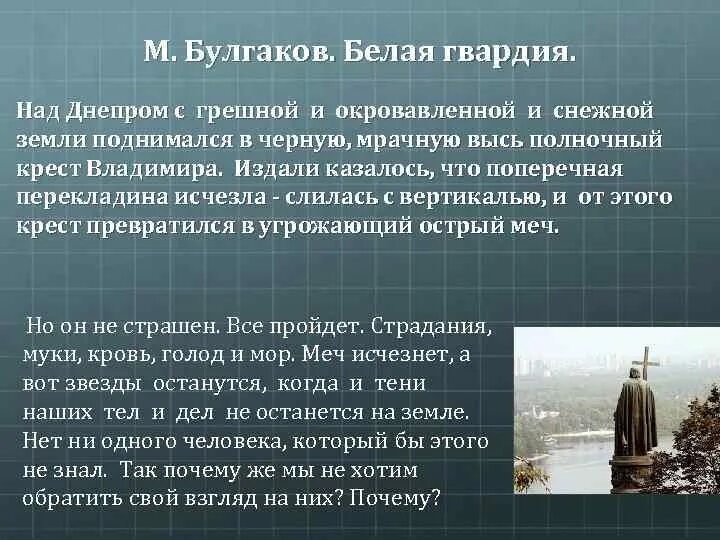 М. Булгаков. Белая гвардия.

Над Днепром с грешной и окровавленной и снежной земли поднимался в черную, мрачную высь полночный крест Владимира. Издали казалось, что поперечная перекладина исчезла - слилась с вертикалью, и от этого крест превратился в угрожающий острый меч.

Но он не страшен. Все пройдет. Страдания, муки, кровь, голод и мор. Меч исчезнет, а вот звезды останутся, когда и тени наших тел и дел не останется на земле. Нет ни одного человека, который бы этого не знал. Так почему же мы не хотим обратить свой взгляд на них? Почему?